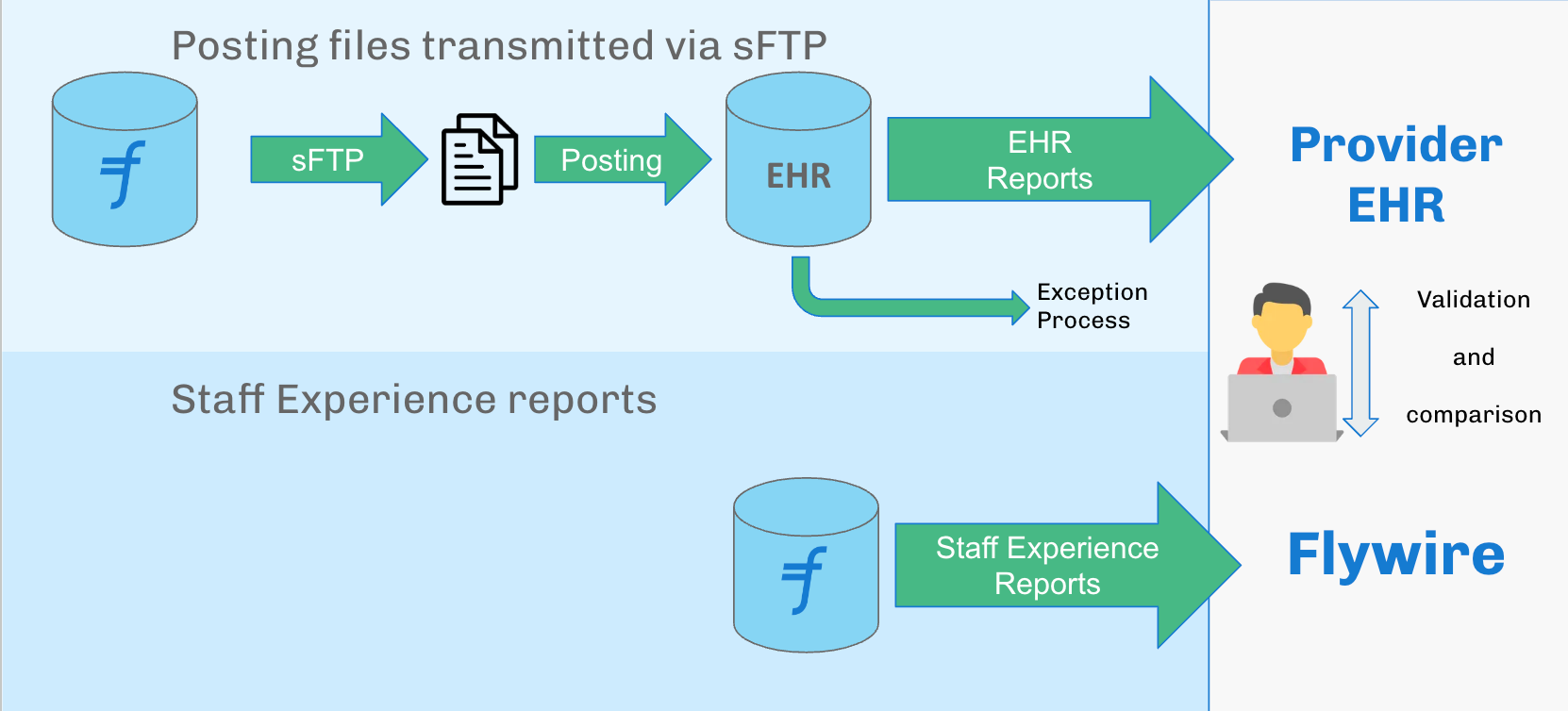 Posting files transmitted via sFTP

sFTP

Posting

EHR

EHR Reports

Provider EHR

Exception Process

Validation

and

comparison

Staff Experience reports

Staff Experience Reports

Flywire